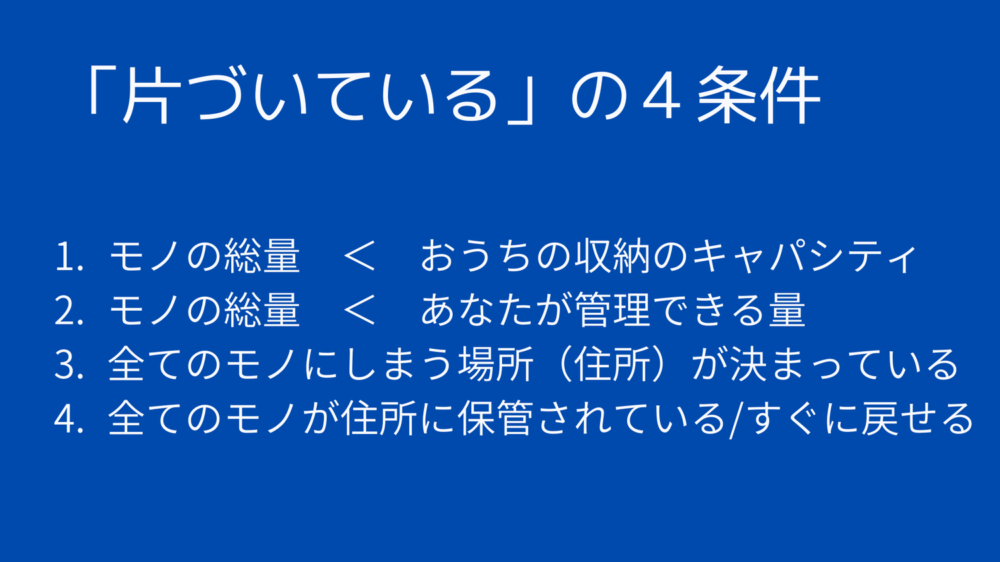 「片づいている」の４条件

1. モノの総量　＜　おうちの収納のキャパシティ
2. モノの総量　＜　あなたが管理できる量
3. 全てのモノにしまう場所（住所）が決まっている
4. 全てのモノが住所に保管されている/すぐに戻せる